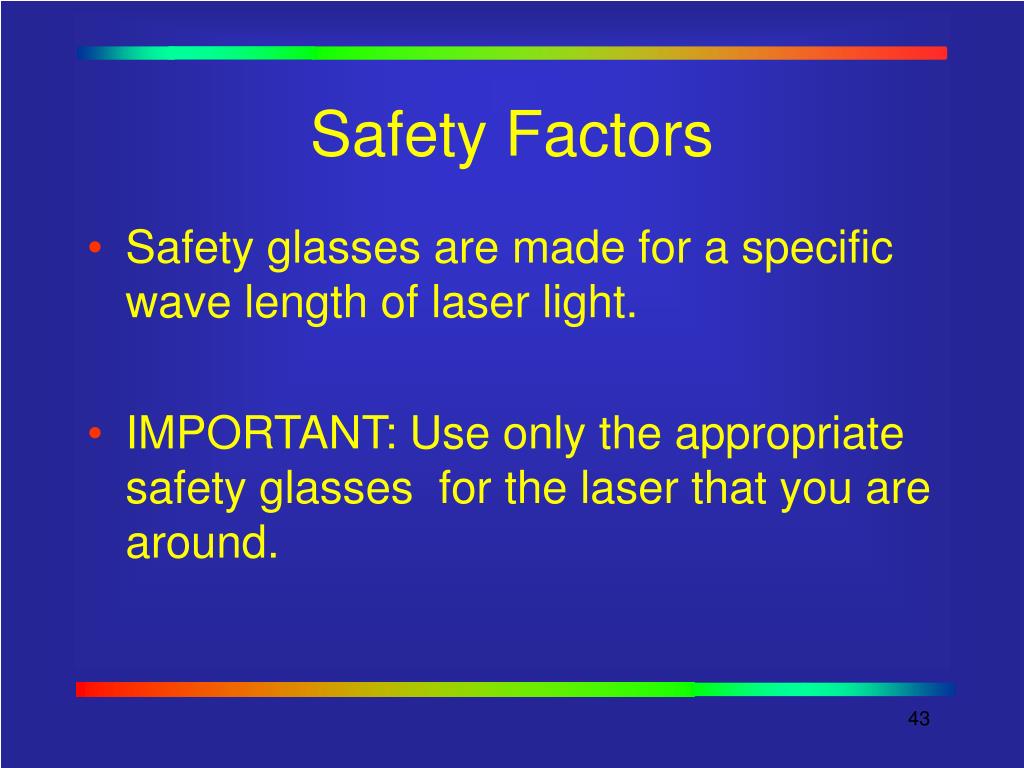 Safety Factors

• Safety glasses are made for a specific wave length of laser light.

• IMPORTANT: Use only the appropriate safety glasses  for the laser that you are around.

43